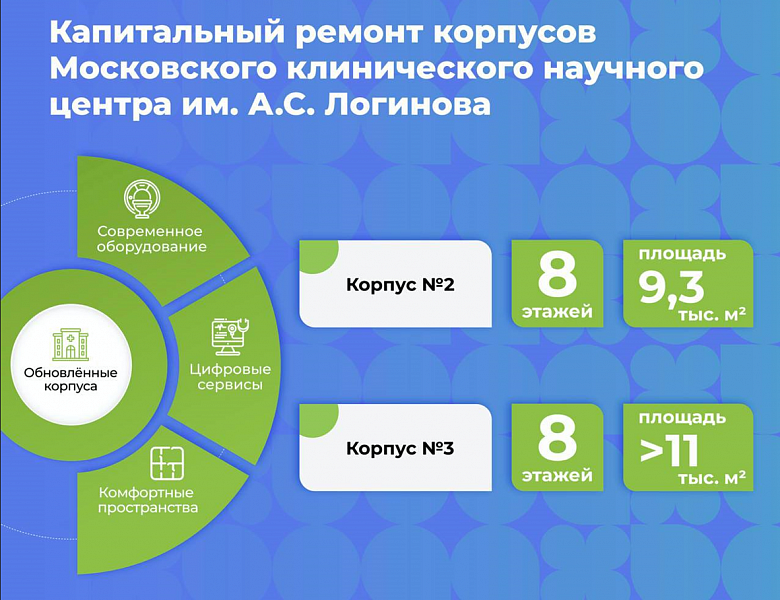 Капитальный ремонт корпусов Московского клинического научного центра им. А.С. Логинова

Современное оборудование

Обновлённые корпуса

Цифровые сервисы

Комфортные пространства

Корпус №2

8 этажей

площадь 9,3 тыс. м²

Корпус №3

8 этажей

площадь >11 тыс. м²